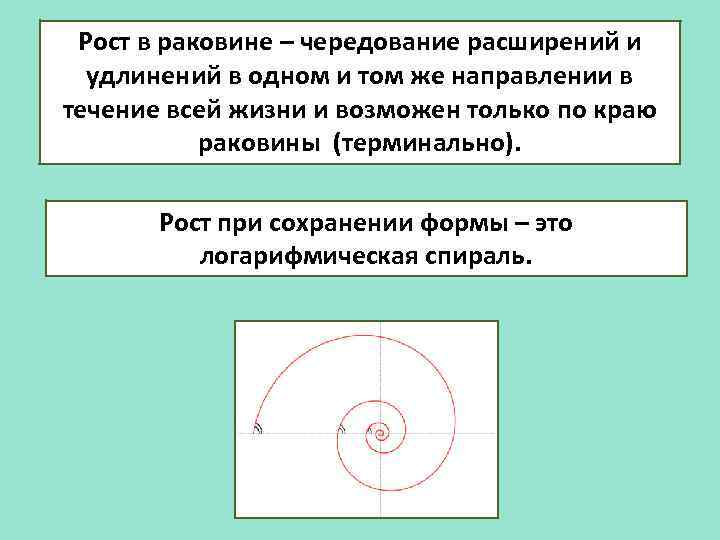 Рост в раковине – чередование расширений и удлинений в одном и том же направлении в течение всей жизни и возможен только по краю раковины  (терминально).

Рост при сохранении формы – это логарифмическая спираль.